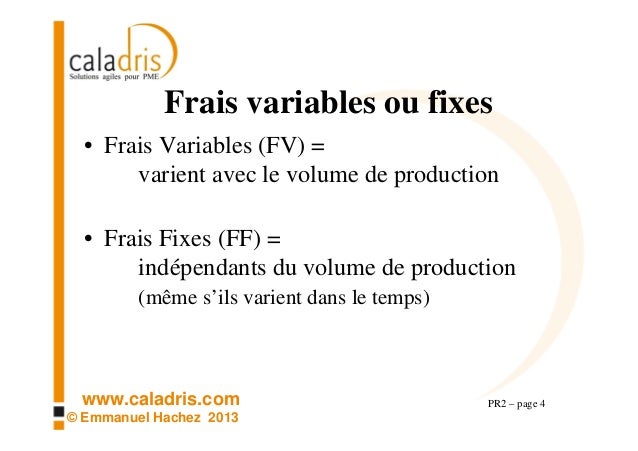 caladris
Solutions agiles pour PME

Frais variables ou fixes

• Frais Variables (FV) =
varient avec le volume de production

• Frais Fixes (FF) =
indépendants du volume de production
(même s'ils varient dans le temps)

www.caladris.com
© Emmanuel Hachez 2013

PR2 – page 4